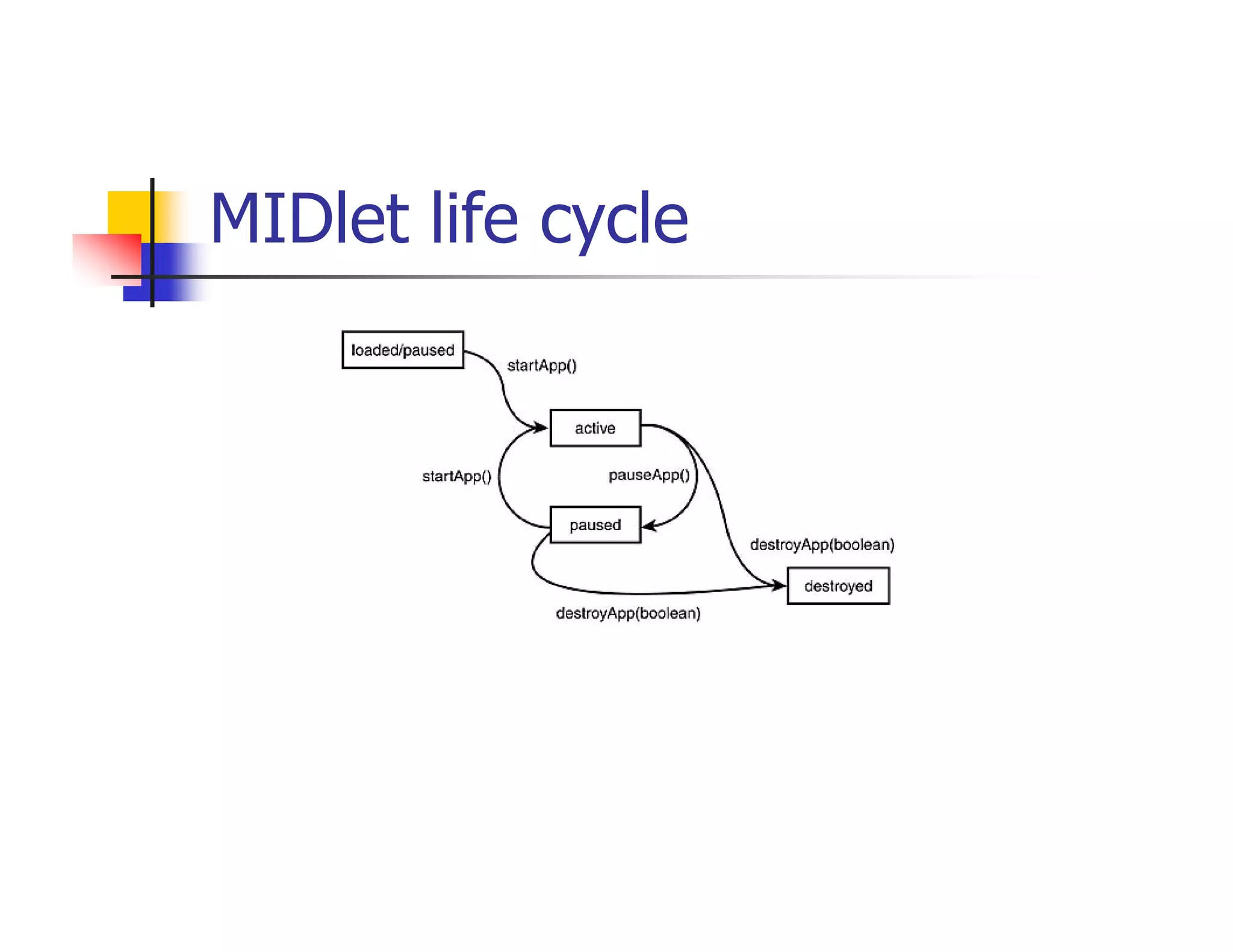 MIDlet life cycle

loaded/paused

startApp()

active

startApp()

pauseApp()

paused

destroyApp(boolean)

destroyed

destroyApp(boolean)